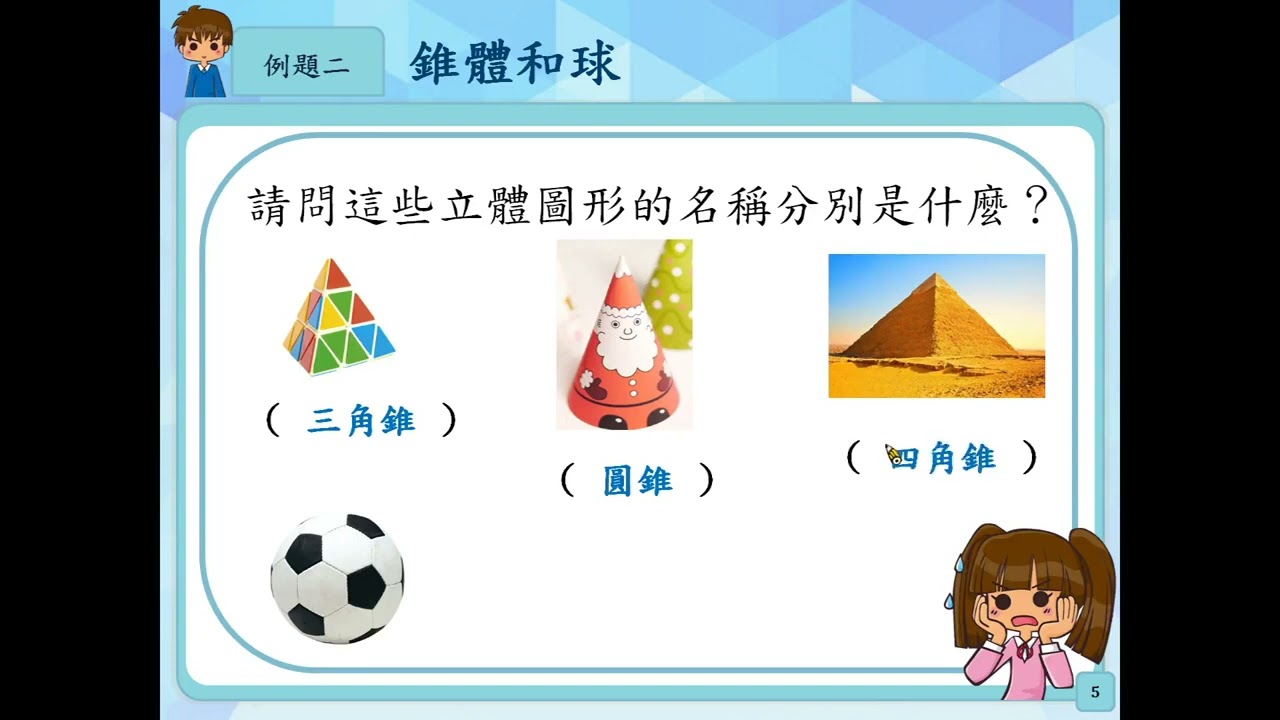 例題二 錐體和球

請問這些立體圖形的名稱分別是什麼？

（ 三角錐 ）

（ 圓錐 ）

（ 四角錐 ）

5